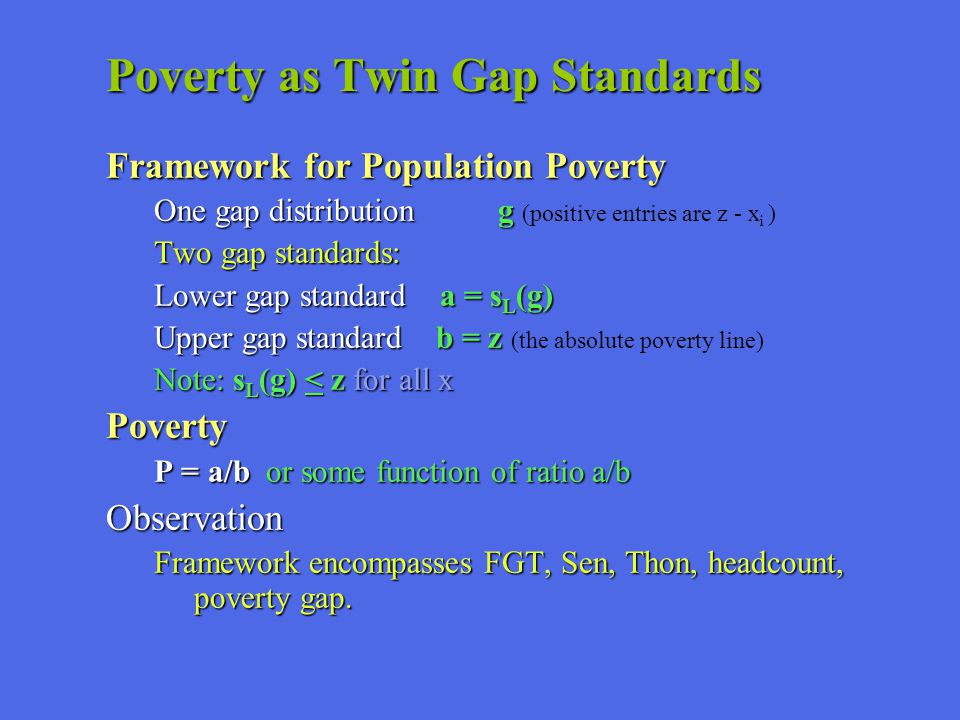 Poverty as Twin Gap Standards

Framework for Population Poverty

One gap distribution g (positive entries are $z - x_i$ )

Two gap standards:

Lower gap standard $a = s_L(g)$

Upper gap standard $b = z$ (the absolute poverty line)

Note: $s_L(g) \leq z$ for all x

Poverty

$P = a/b$ or some function of ratio a/b

Observation

Framework encompasses FGT, Sen, Thon, headcount, poverty gap.